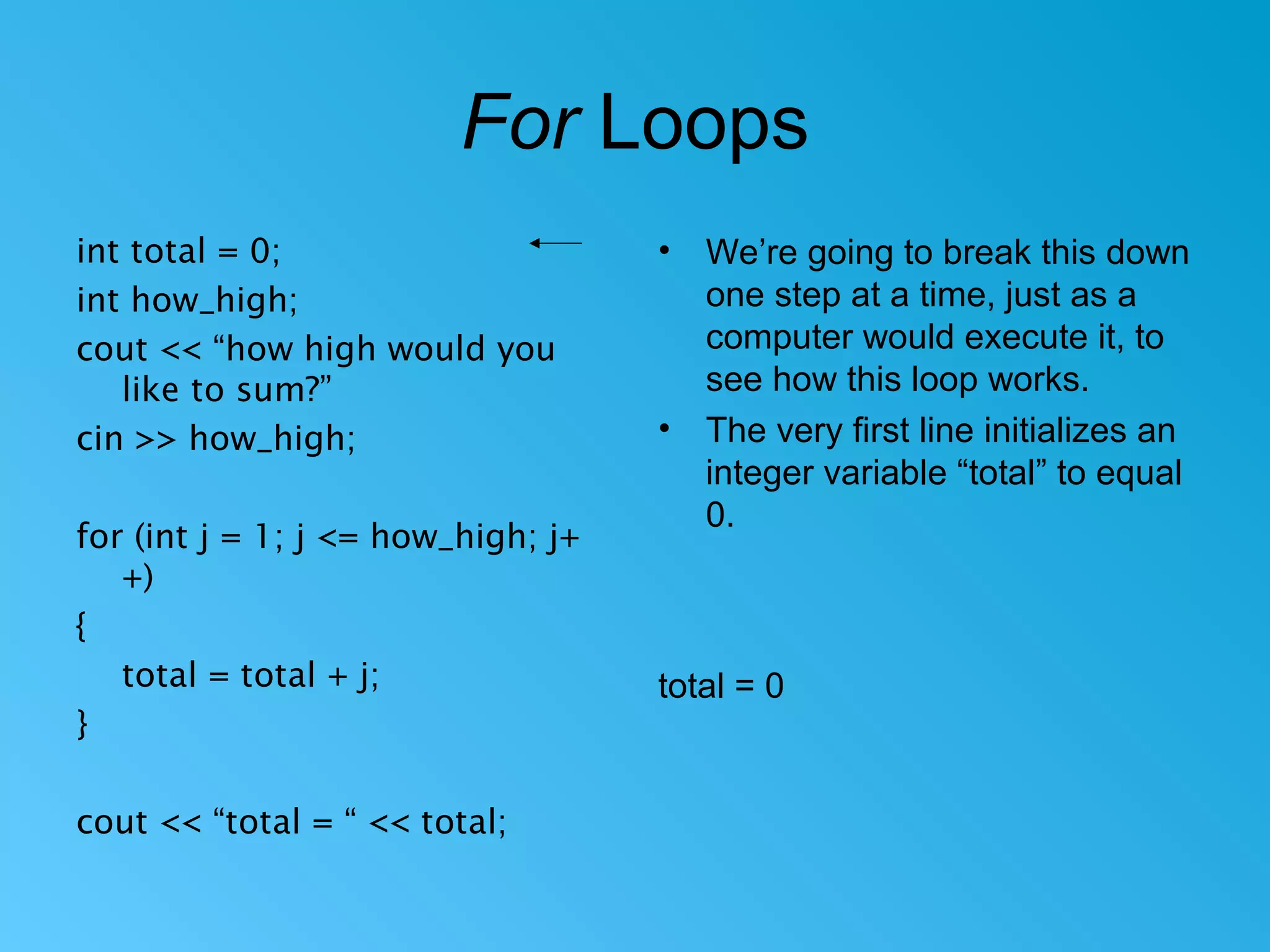 For Loops

int total = 0;
int how_high;
cout << “how high would you like to sum?”
cin >> how_high;

for (int j = 1; j <= how_high; j++)
{
total = total + j;
}

cout << “total = “ << total;

• We’re going to break this down one step at a time, just as a computer would execute it, to see how this loop works.
• The very first line initializes an integer variable “total” to equal 0.

total = 0